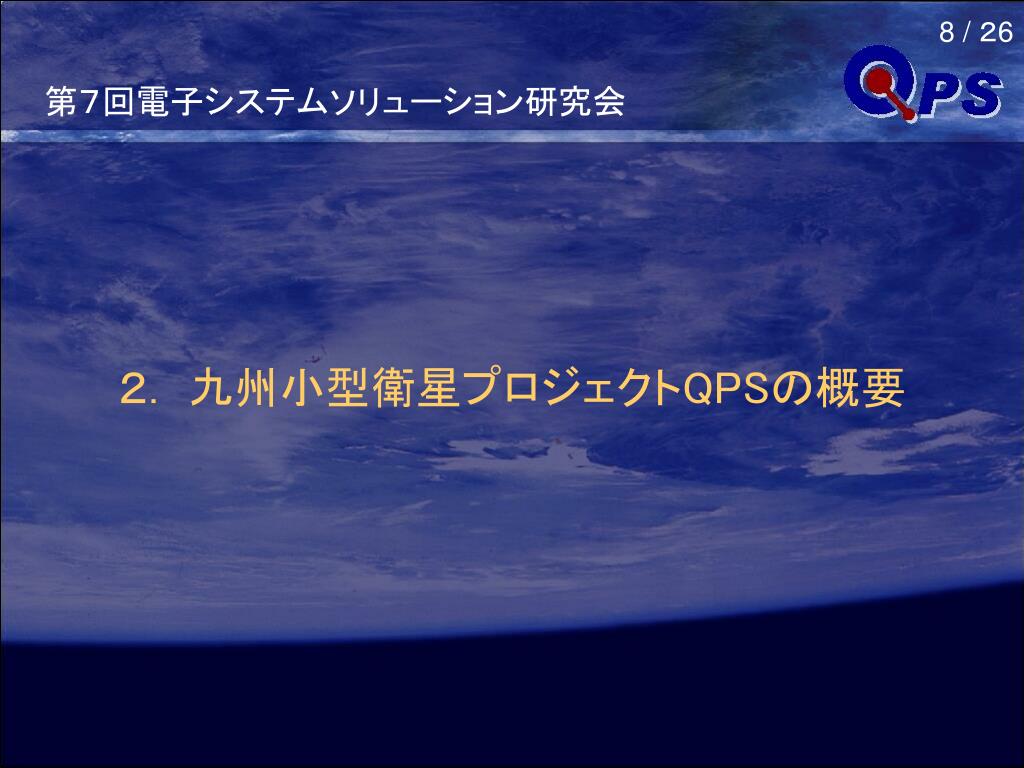 8 / 26

第7回電子システムソリューション研究会

QPS

2. 九州小型衛星プロジェクトQPSの概要